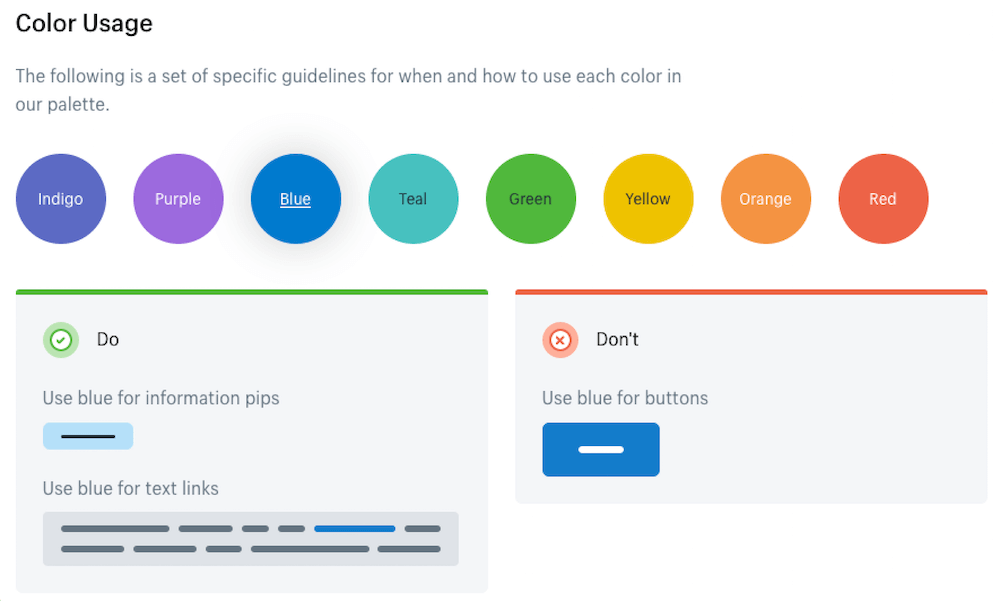 Color Usage

The following is a set of specific guidelines for when and how to use each color in our palette.

Indigo Purple Blue Teal Green Yellow Orange Red

Do

Use blue for information pips

Use blue for text links

Don't

Use blue for buttons